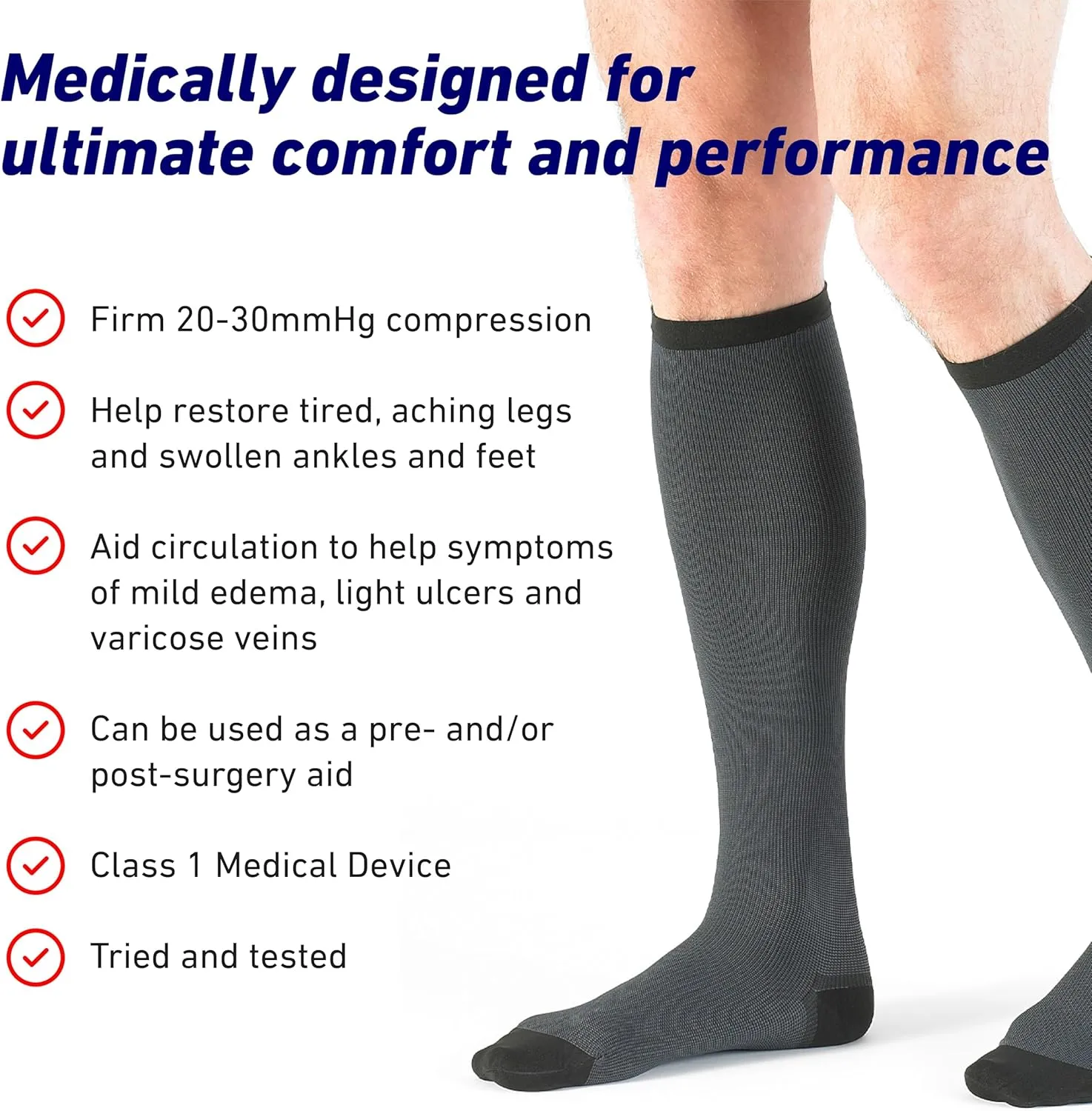 Medically designed for ultimate comfort and performance

Firm 20-30mmHg compression

Help restore tired, aching legs and swollen ankles and feet

Aid circulation to help symptoms of mild edema, light ulcers and varicose veins

Can be used as a pre- and/or post-surgery aid

Class 1 Medical Device

Tried and tested